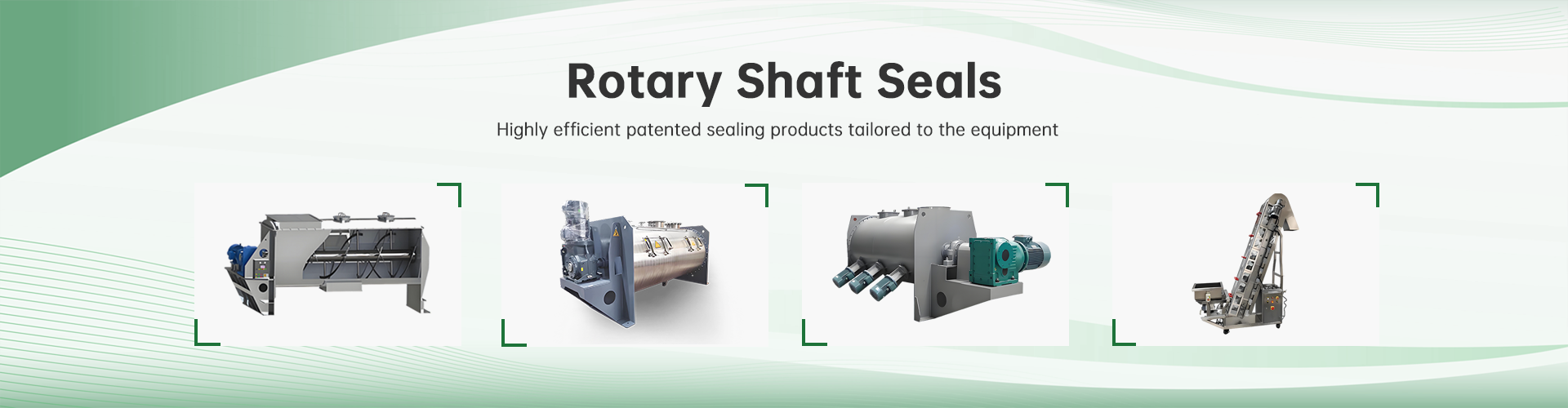 Rotary Shaft Seals

Highly efficient patented sealing products tailored to the equipment